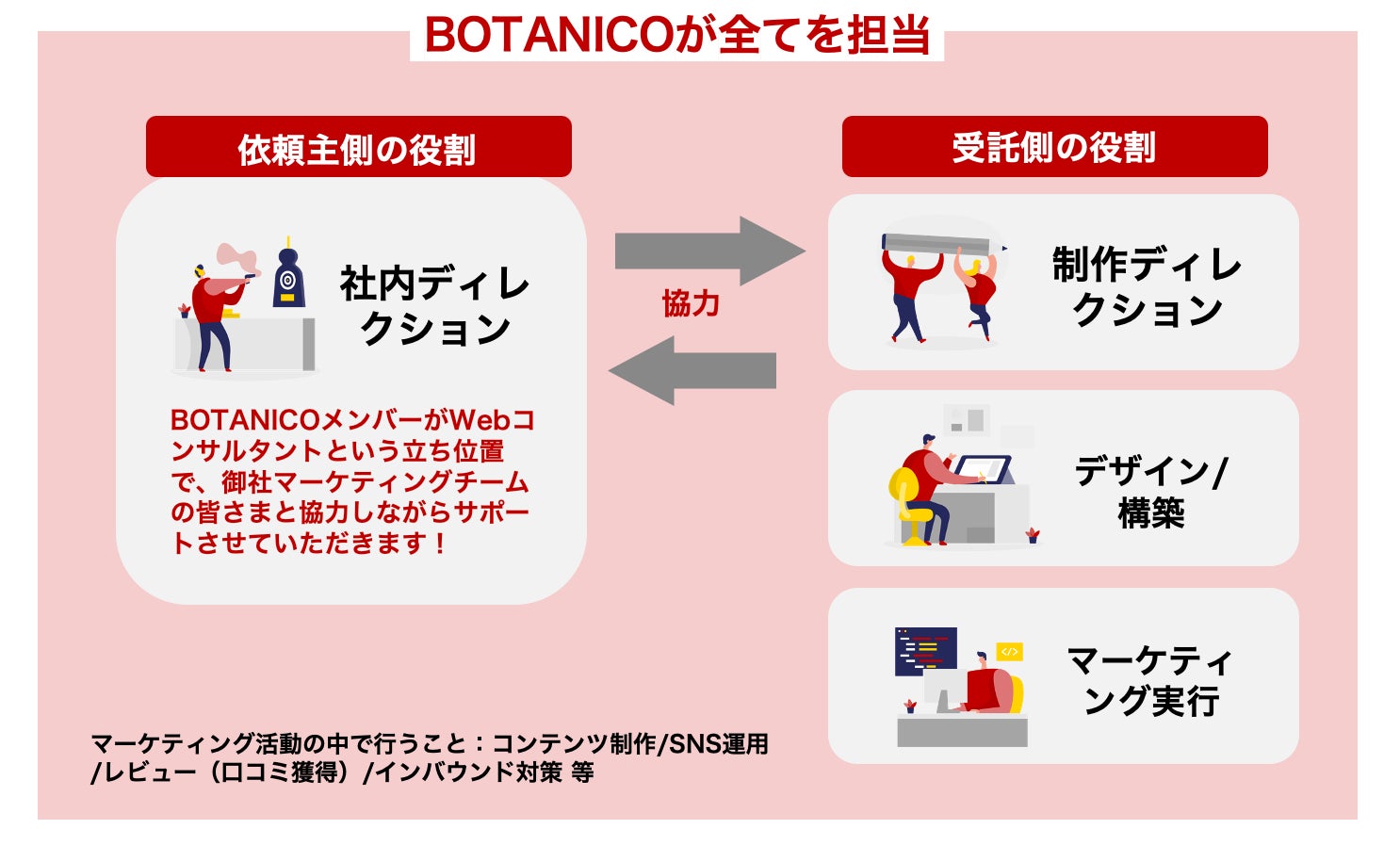 BOTANICOが全てを担当

依頼主側の役割

社内ディレクション

BOTANICOメンバーがWebコンサルタントという立ち位置で、御社マーケティングチームの皆さまと協力しながらサポートさせていただきます！

協力

受託側の役割

制作ディレクション

デザイン/構築

マーケティング実行

マーケティング活動の中で行うこと：コンテンツ制作/SNS運用/レビュー（口コミ獲得）/インバウンド対策 等